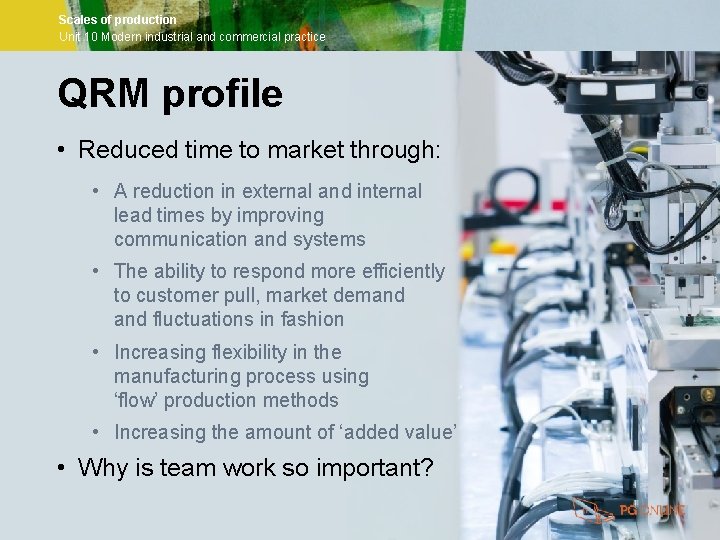 Scales of production
Unit 10 Modern industrial and commercial practice

QRM profile

• Reduced time to market through:

• A reduction in external and internal lead times by improving communication and systems

• The ability to respond more efficiently to customer pull, market demand and fluctuations in fashion

• Increasing flexibility in the manufacturing process using ‘flow’ production methods

• Increasing the amount of ‘added value’

• Why is team work so important?

PG ONLINE